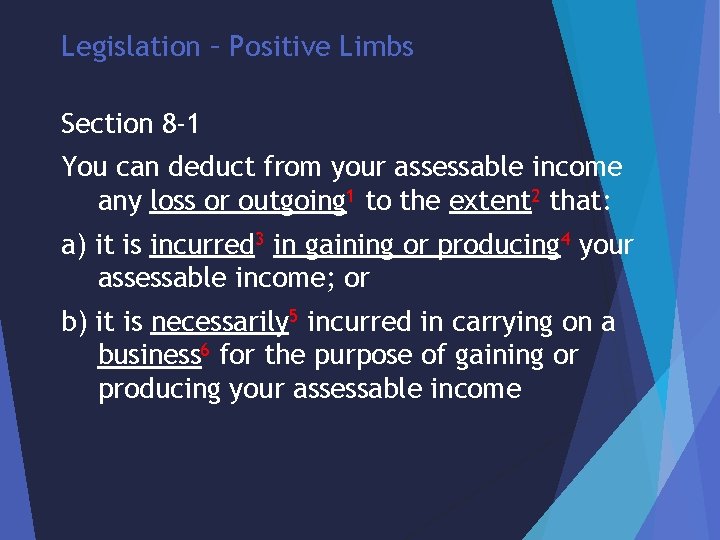 Legislation – Positive Limbs

Section 8-1

You can deduct from your assessable income any loss or outgoing$^1$ to the extent$^2$ that:

a) it is incurred$^3$ in gaining or producing$^4$ your assessable income; or

b) it is necessarily$^5$ incurred in carrying on a business$^6$ for the purpose of gaining or producing your assessable income